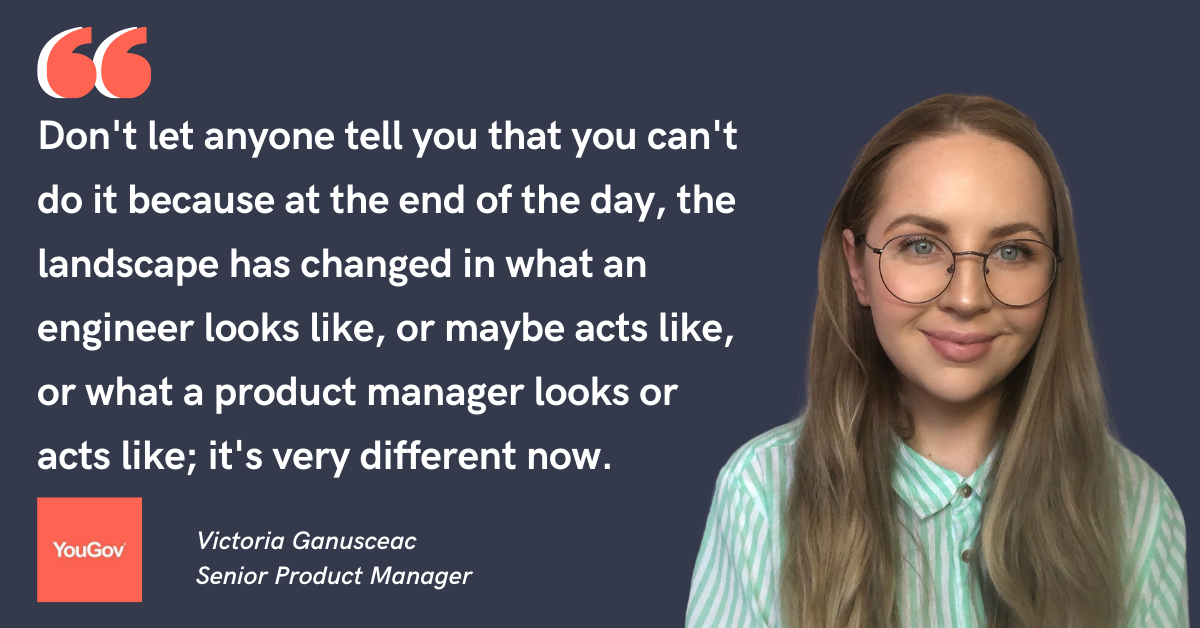 Don't let anyone tell you that you can't do it because at the end of the day, the landscape has changed in what an engineer looks like, or maybe acts like, or what a product manager looks or acts like; it's very different now.

YouGov

Victoria Ganusceac
Senior Product Manager